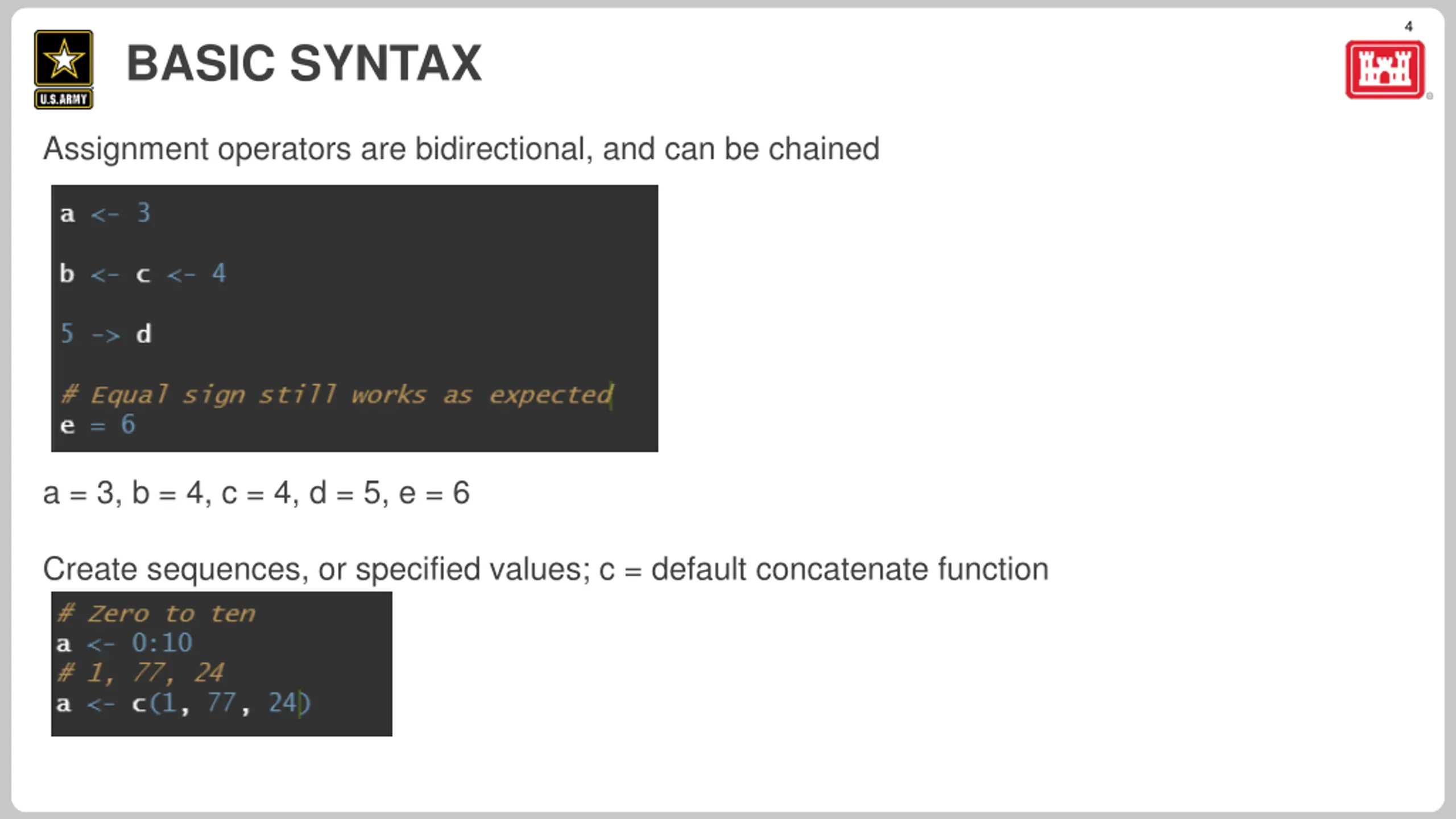 U.S.ARMY

BASIC SYNTAX

4

Assignment operators are bidirectional, and can be chained

a <- 3

b <- c <- 4

5 -> d

# Equal sign still works as expected
e = 6

a = 3, b = 4, c = 4, d = 5, e = 6

Create sequences, or specified values; c = default concatenate function

# Zero to ten
a <- 0:10
# 1, 77, 24
a <- c(1, 77, 24)